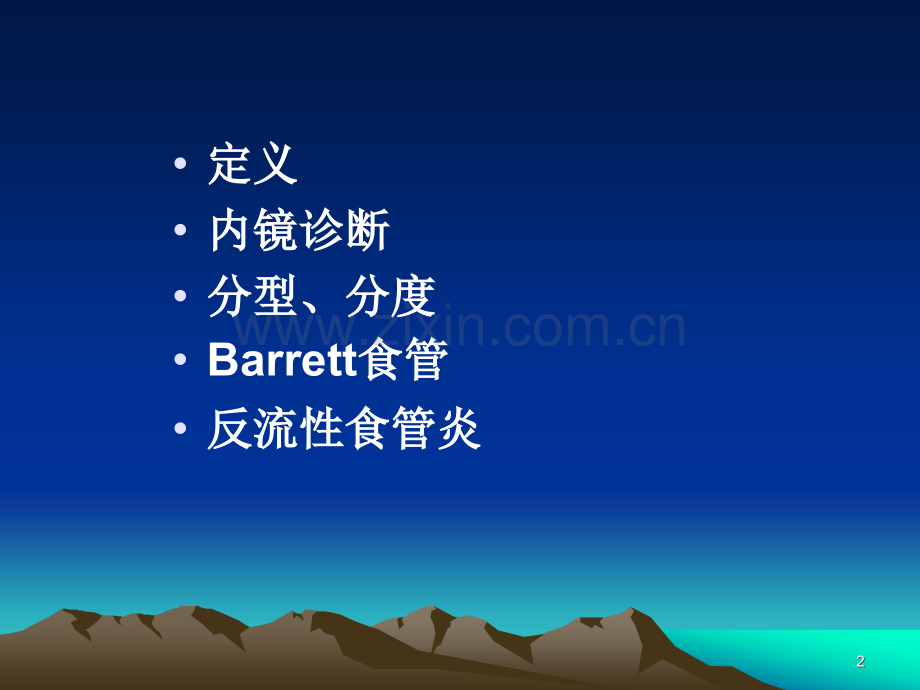 • 定义
• 内镜诊断
• 分型、分度
• Barrett食管
• 反流性食管炎

www.zixin.com.cn

2